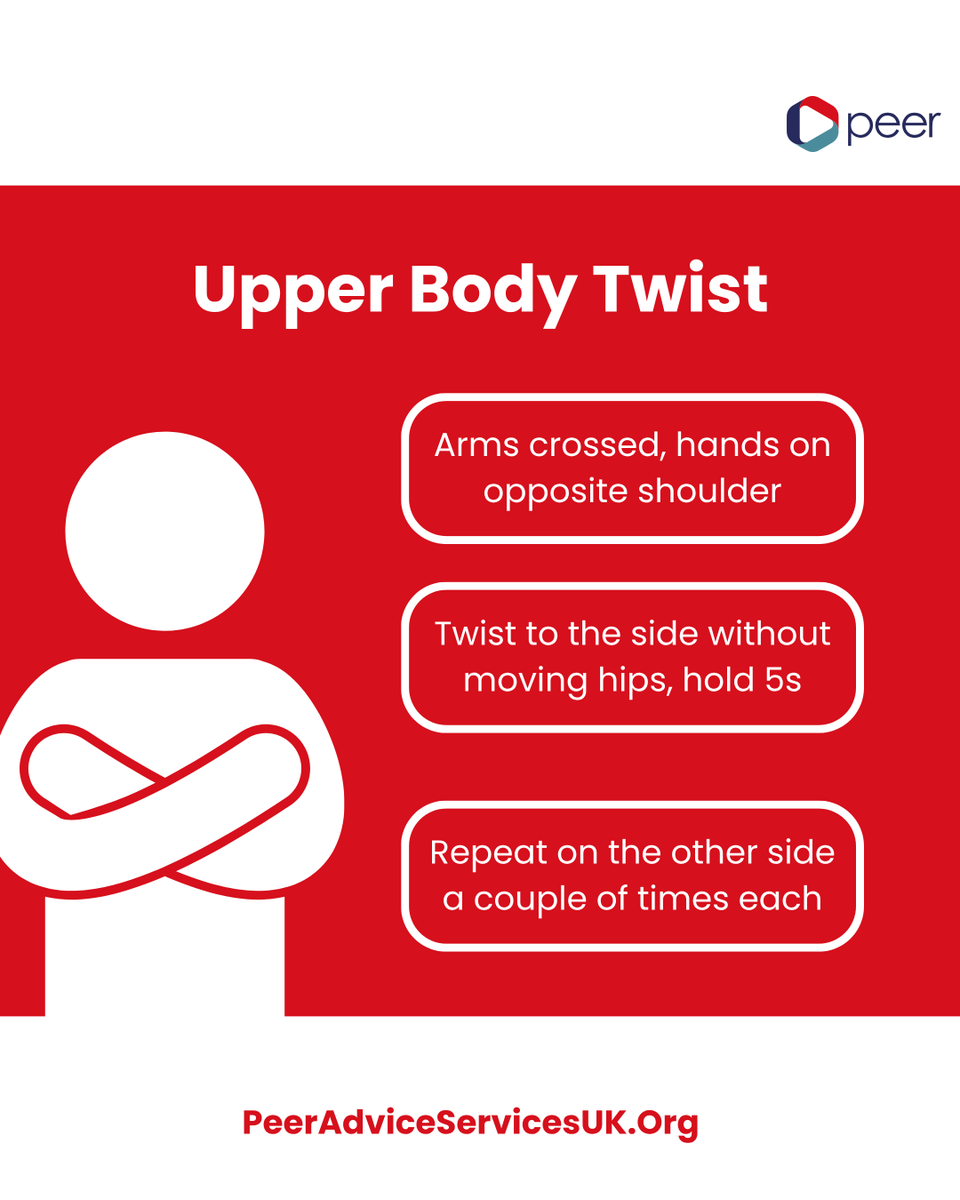 peer

Upper Body Twist

Arms crossed, hands on opposite shoulder

Twist to the side without moving hips, hold 5s

Repeat on the other side a couple of times each

PeerAdviceServicesUK.Org